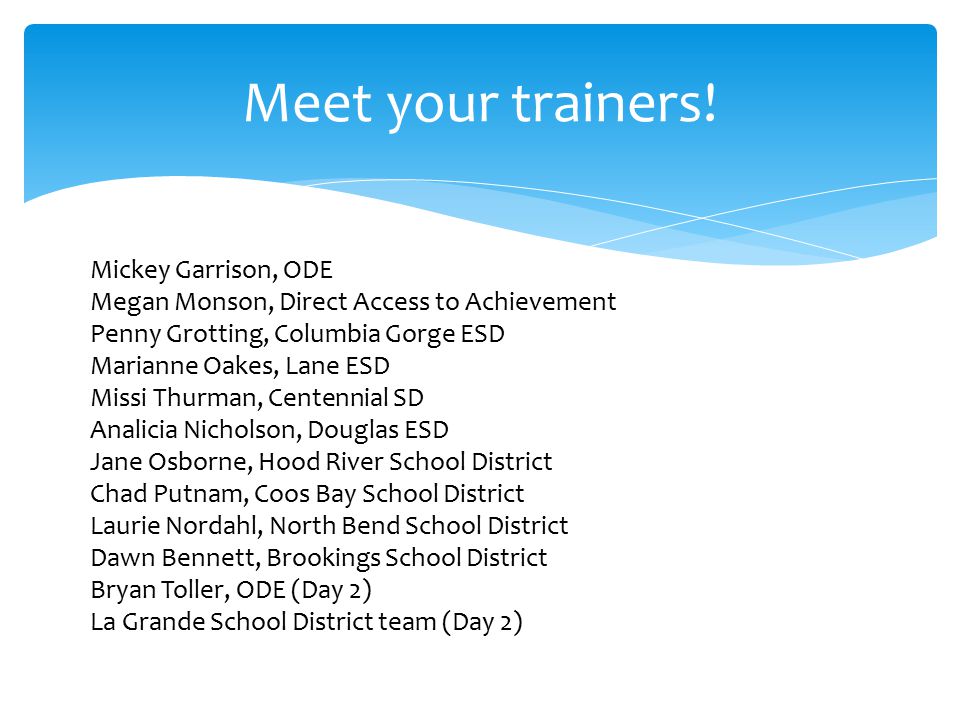 Meet your trainers!

Mickey Garrison, ODE
Megan Monson, Direct Access to Achievement
Penny Grotting, Columbia Gorge ESD
Marianne Oakes, Lane ESD
Missi Thurman, Centennial SD
Analicia Nicholson, Douglas ESD
Jane Osborne, Hood River School District
Chad Putnam, Coos Bay School District
Laurie Nordahl, North Bend School District
Dawn Bennett, Brookings School District
Bryan Toller, ODE (Day 2)
La Grande School District team (Day 2)